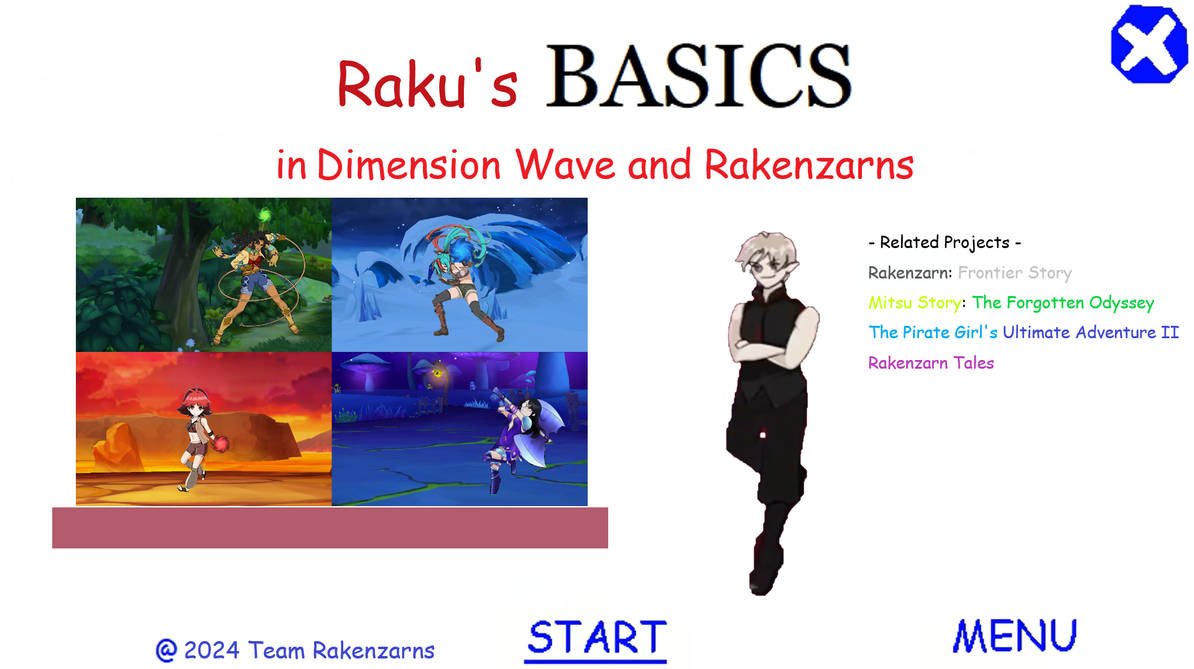 Raku's BASICS

in Dimension Wave and Rakenzarns

- Related Projects -

Rakenzarn: Frontier Story

Mitsu Story: The Forgotten Odyssey

The Pirate Girl's Ultimate Adventure II

Rakenzarn Tales

@ 2024 Team Rakenzarns

START

MENU